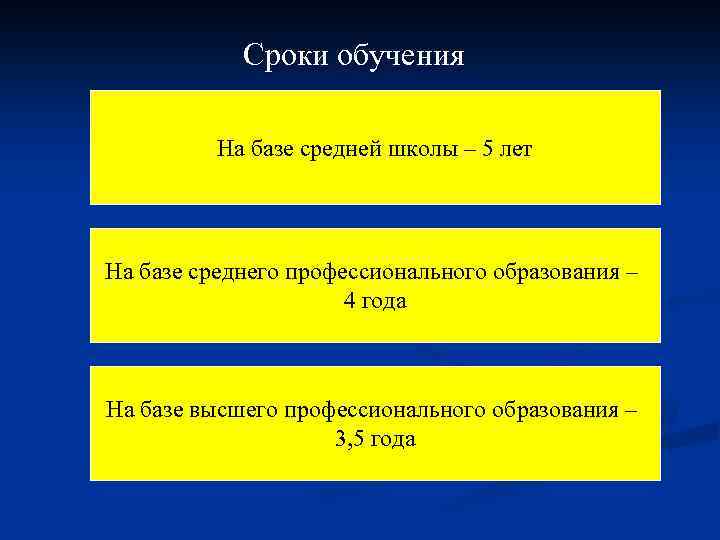 Сроки обучения

На базе средней школы – 5 лет

На базе среднего профессионального образования – 4 года

На базе высшего профессионального образования – 3,5 года